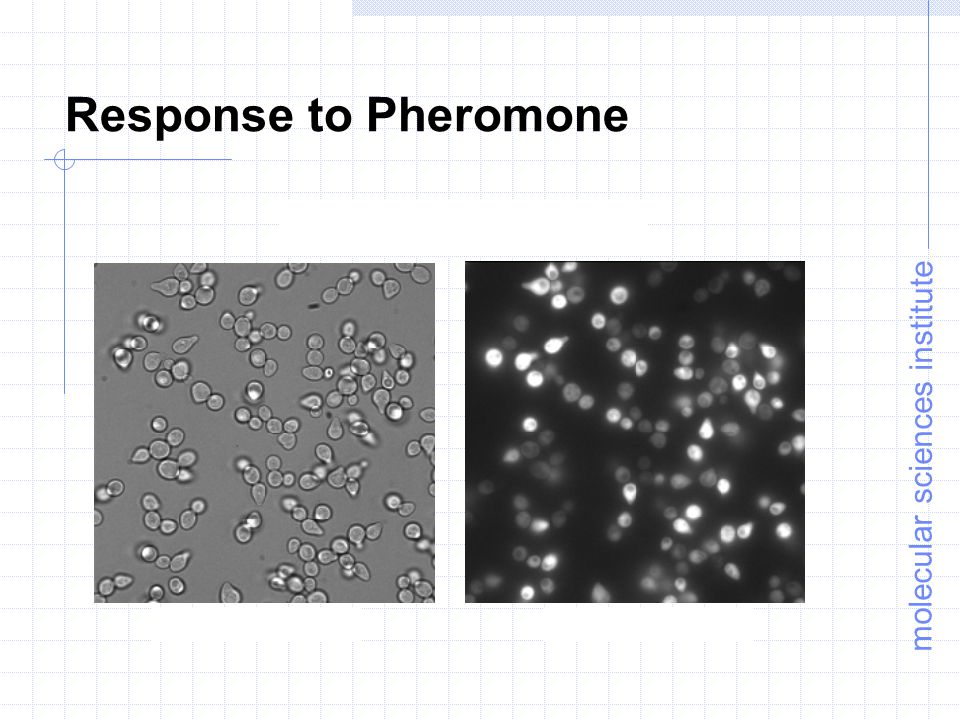 Response to Pheromone

molecular sciences institute